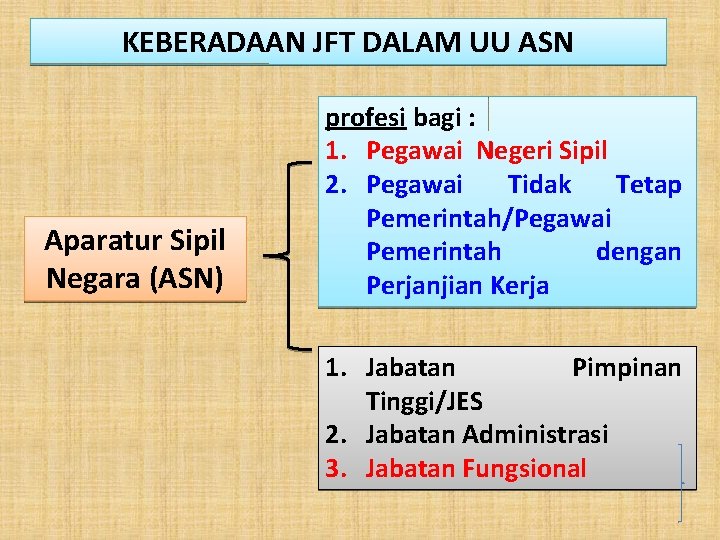 KEBERADAAN JFT DALAM UU ASN

Aparatur Sipil Negara (ASN)

profesi bagi :
1. Pegawai Negeri Sipil
2. Pegawai Tidak Tetap Pemerintah/Pegawai Pemerintah dengan Perjanjian Kerja

1. Jabatan Pimpinan Tinggi/JES
2. Jabatan Administrasi
3. Jabatan Fungsional